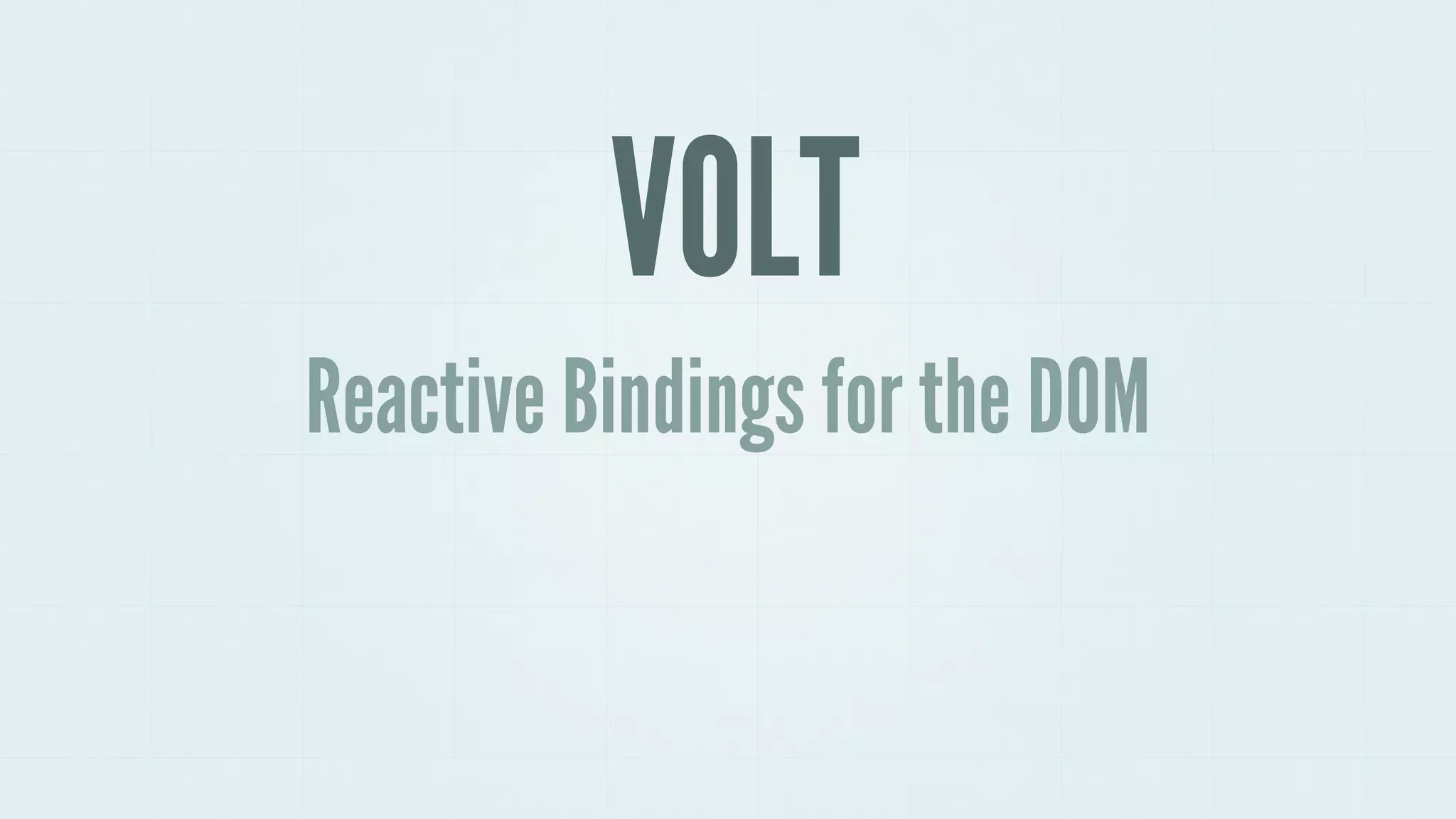 VOLT

Reactive Bindings for the DOM